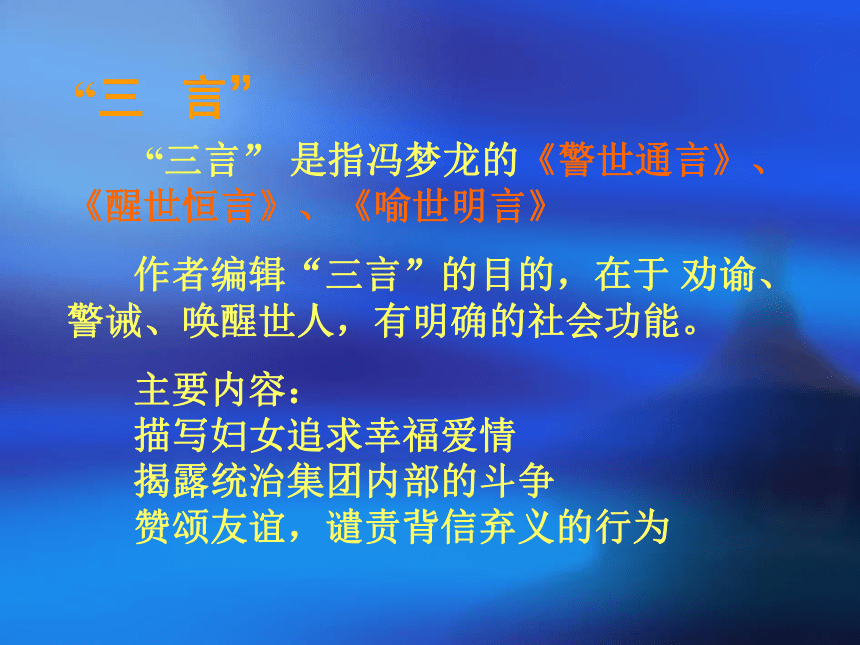 “三 言”

“三言” 是指冯梦龙的《警世通言》、《醒世恒言》、《喻世明言》

作者编辑“三言”的目的，在于 劝谕、警诫、唤醒世人，有明确的社会功能。

主要内容：
描写妇女追求幸福爱情
揭露统治集团内部的斗争
赞颂友谊，谴责背信弃义的行为